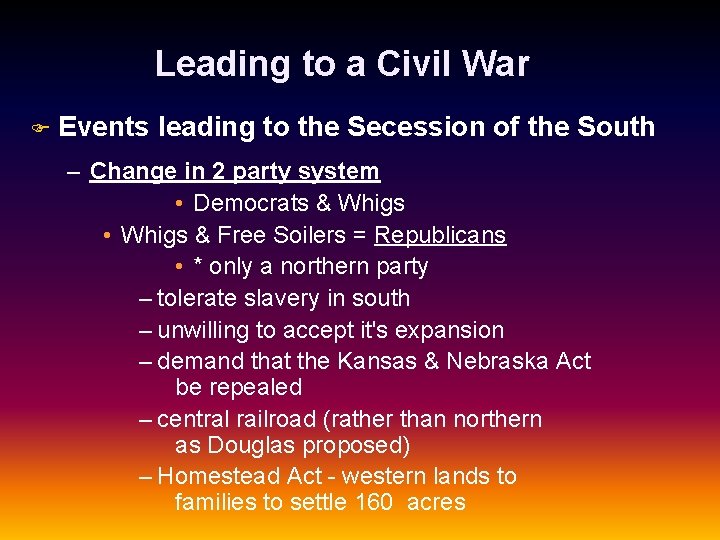 Leading to a Civil War

Events leading to the Secession of the South

– Change in 2 party system

• Democrats & Whigs

• Whigs & Free Soilers = Republicans

• * only a northern party

– tolerate slavery in south

– unwilling to accept it's expansion

– demand that the Kansas & Nebraska Act be repealed

– central railroad (rather than northern as Douglas proposed)

– Homestead Act - western lands to families to settle 160 acres